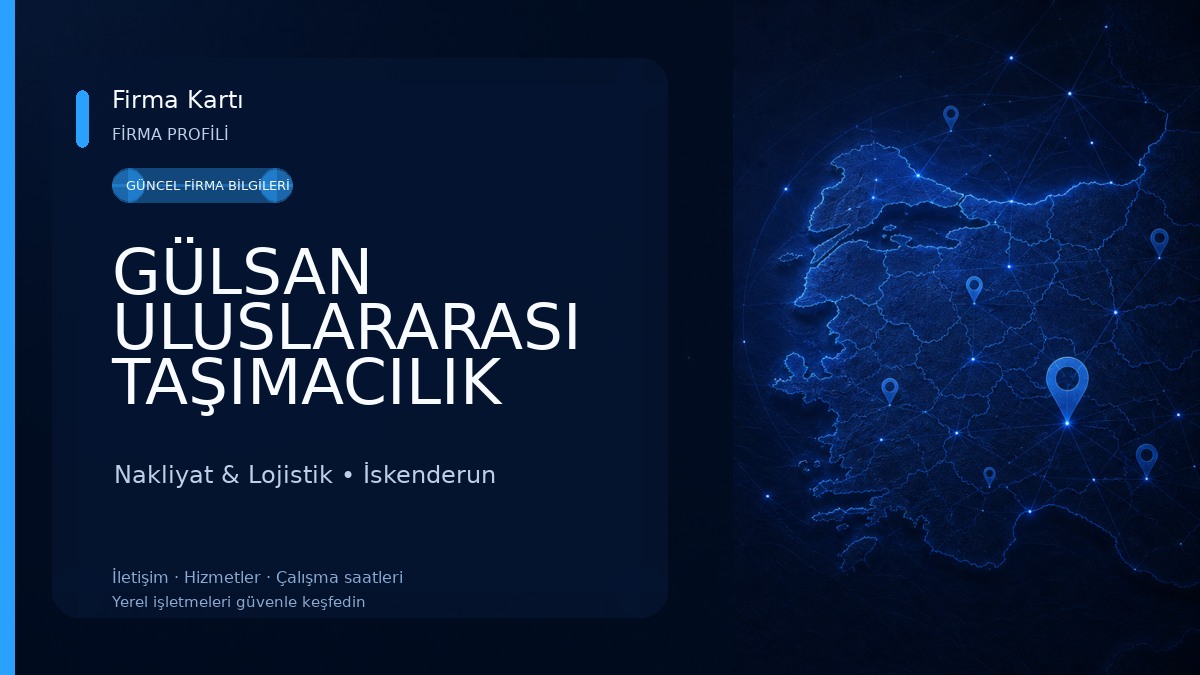 Firma Kartı
FİRMA PROFİLİ

GÜNCEL FİRMA BİLGİLERİ

GÜLSAN ULUSLARARASI TAŞIMACILIK

Nakliyat & Lojistik • İskenderun

İletişim · Hizmetler · Çalışma saatleri
Yerel işletmeleri güvenle keşfedin